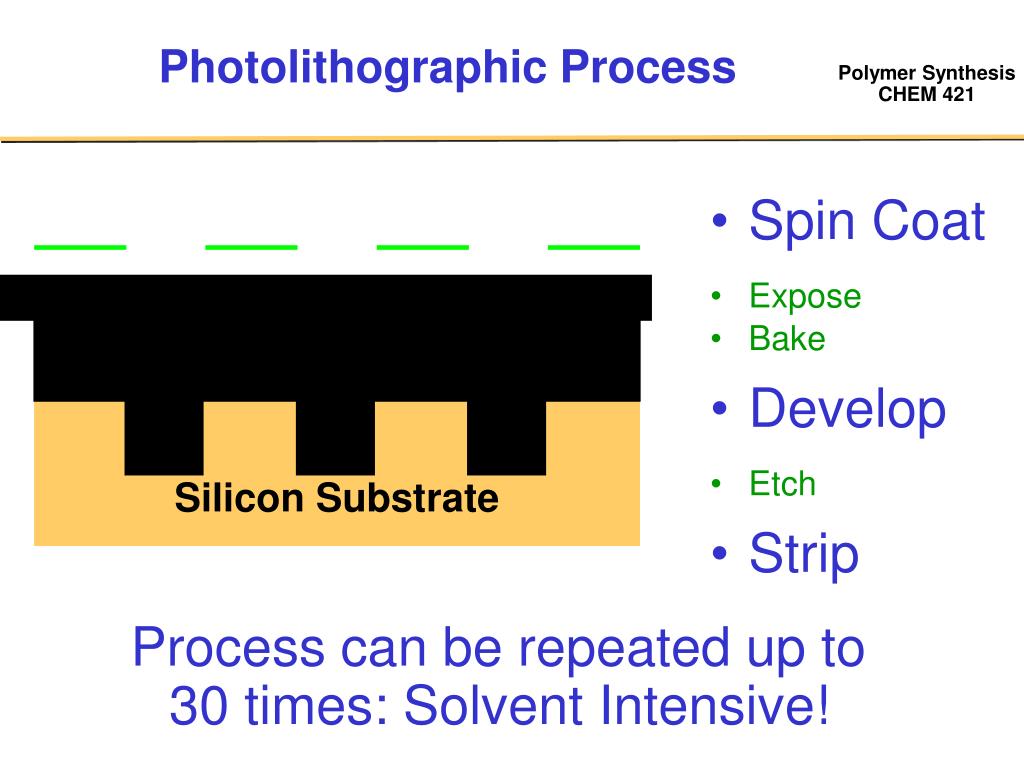 Photolithographic Process

Polymer Synthesis
CHEM 421

Silicon Substrate

• Spin Coat
• Expose
• Bake
• Develop
• Etch
• Strip

Process can be repeated up to 30 times: Solvent Intensive!